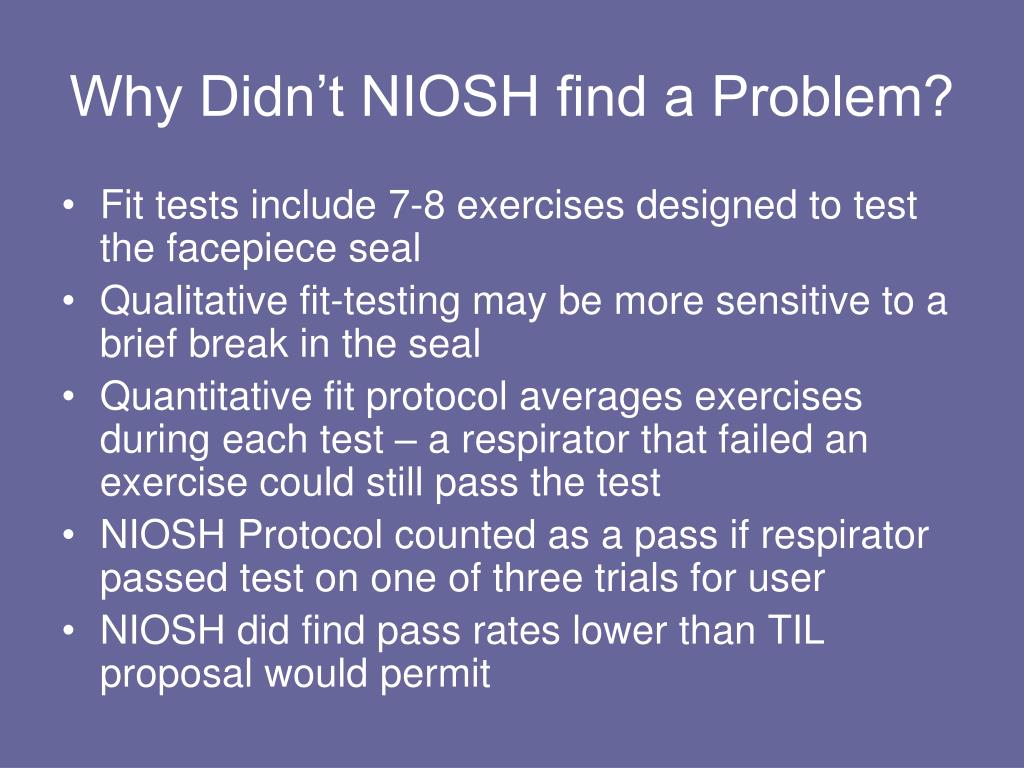 Why Didn’t NIOSH find a Problem?

• Fit tests include 7-8 exercises designed to test the facepiece seal
• Qualitative fit-testing may be more sensitive to a brief break in the seal
• Quantitative fit protocol averages exercises during each test – a respirator that failed an exercise could still pass the test
• NIOSH Protocol counted as a pass if respirator passed test on one of three trials for user
• NIOSH did find pass rates lower than TIL proposal would permit